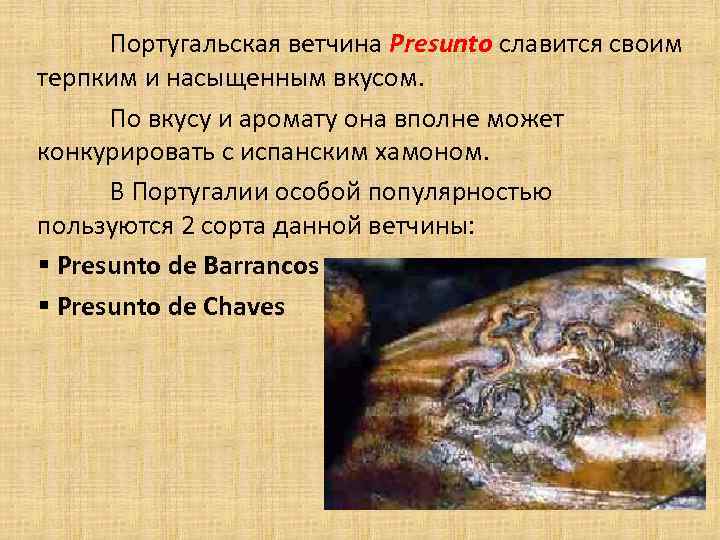 Португальская ветчина Presunto славится своим терпким и насыщенным вкусом.

По вкусу и аромату она вполне может конкурировать с испанским хамоном.

В Португалии особой популярностью пользуются 2 сорта данной ветчины:

▪ Presunto de Barrancos
▪ Presunto de Chaves